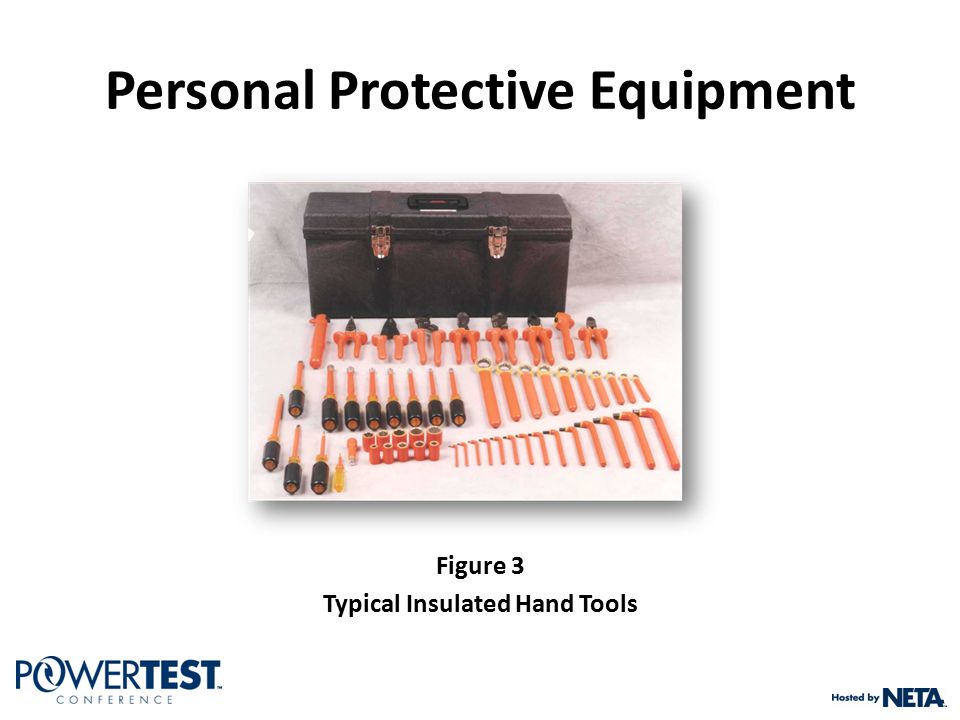 Personal Protective Equipment

Figure 3
Typical Insulated Hand Tools

POWERTEST CONFERENCE

Hosted by NETA